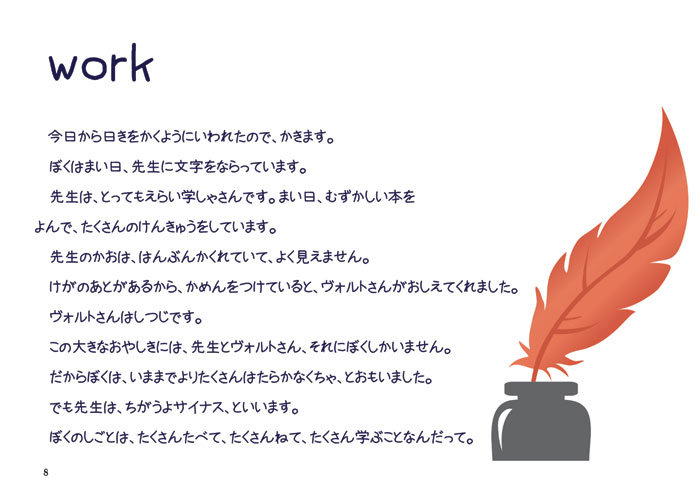 work

今日から日きをかくようにいわれたので、かきます。

ぼくはまい日、先生に文字をならっています。

先生は、とってもえらい学しゃさんです。まい日、むずかしい本をよんで、たくさんのけんきゅうをしています。

先生のかおは、はんぶんかくれていて、よく見えません。

けがのあとがあるから、かめんをつけていると、ヴォルトさんがおしえてくれました。

ヴォルトさんはしつじです。

この大きなおやしきには、先生とヴォルトさん、それにぼくしかいません。

だからぼくは、いままでよりたくさんはたらかなくちゃ、とおもいました。

でも先生は、ちがうよサイナス、といいます。

ぼくのしごとは、たくさんたべて、たくさんねて、たくさん学ぶことなんだって。

8